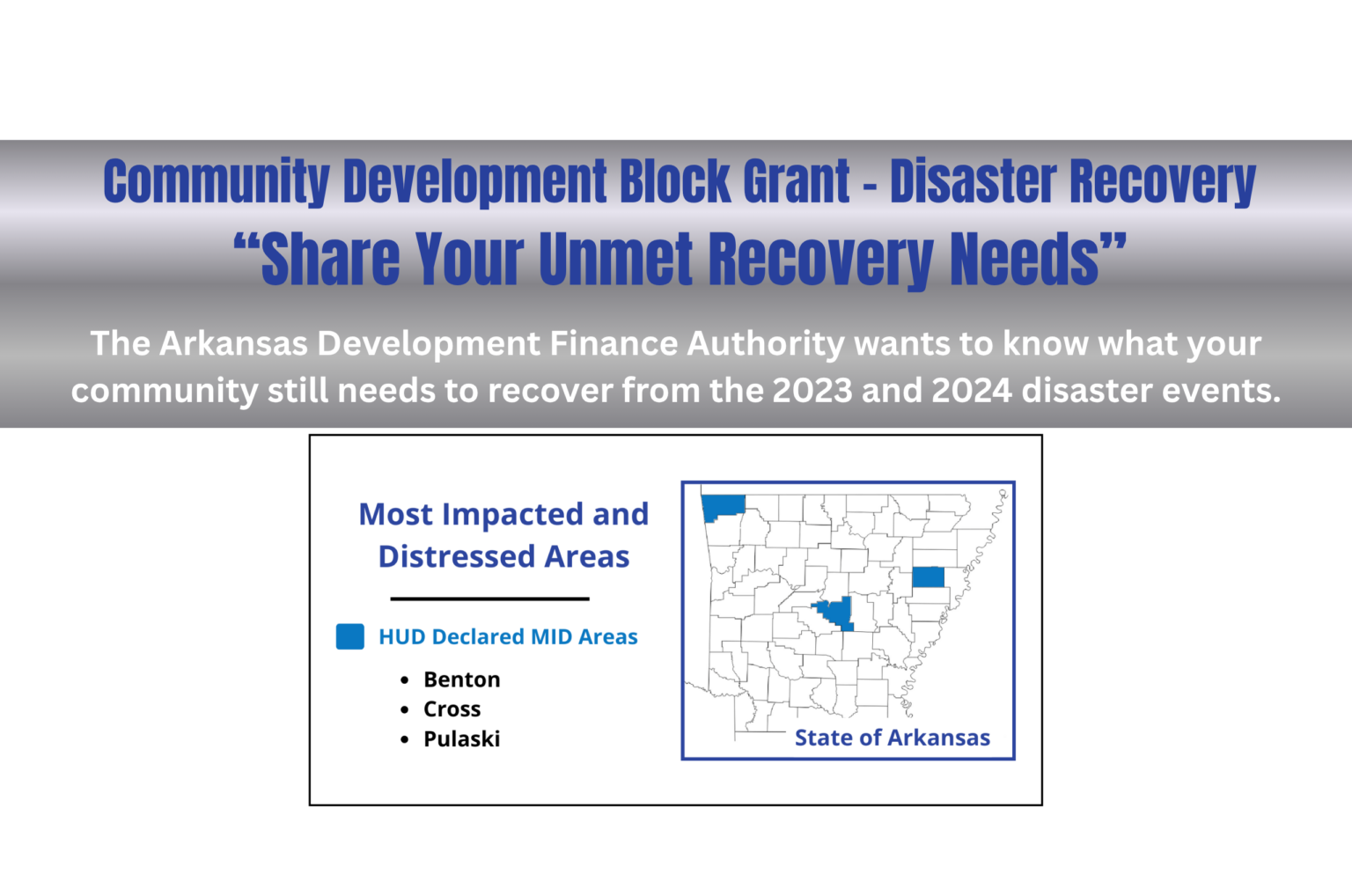 Community Development Block Grant - Disaster Recovery
“Share Your Unmet Recovery Needs”

The Arkansas Development Finance Authority wants to know what your community still needs to recover from the 2023 and 2024 disaster events.

Most Impacted and Distressed Areas

HUD Declared MID Areas

- Benton
- Cross
- Pulaski

State of Arkansas